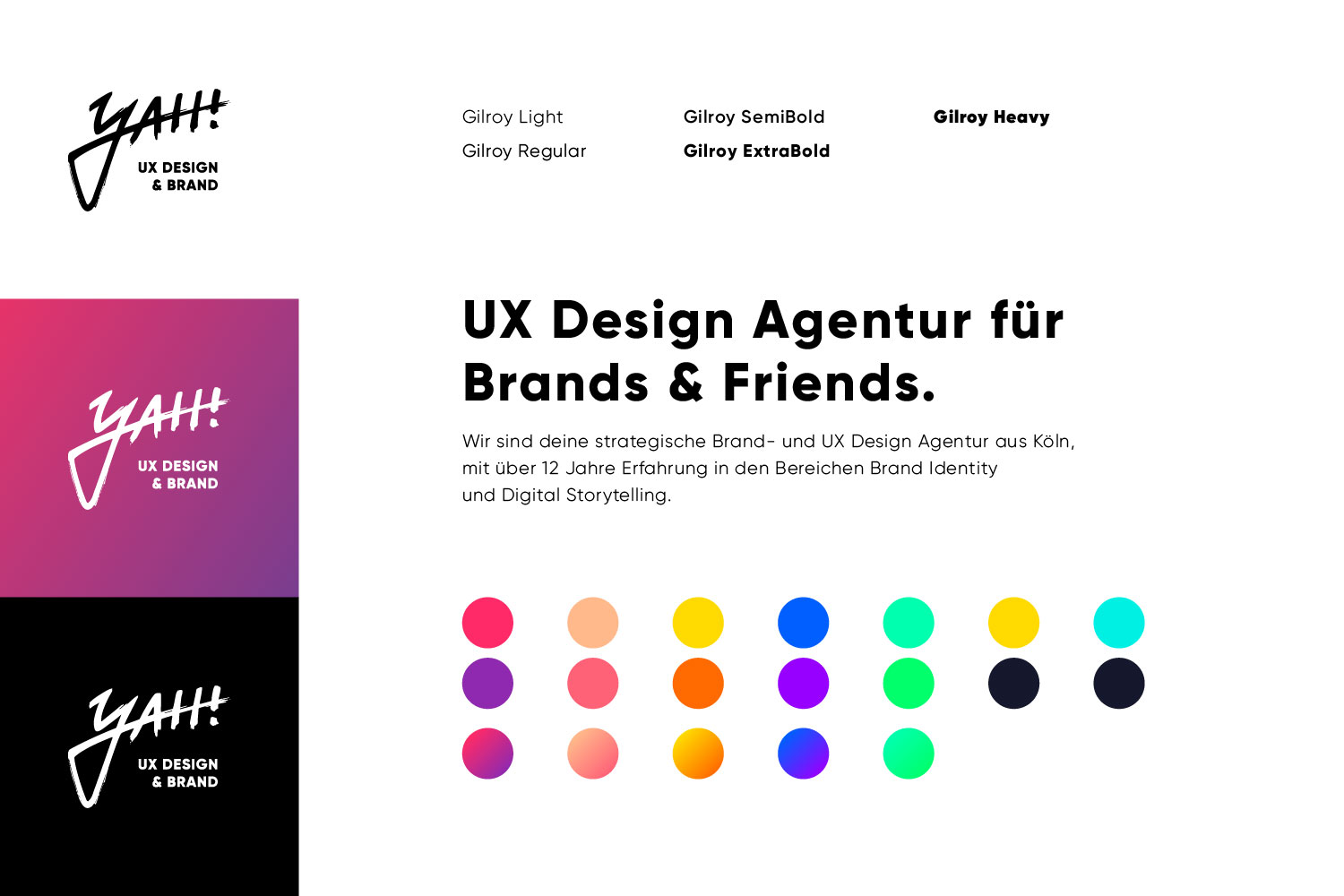 YAH!
UX DESIGN
& BRAND

Gilroy Light
Gilroy Regular

Gilroy SemiBold
Gilroy ExtraBold

Gilroy Heavy

YAH!
UX DESIGN
& BRAND

UX Design Agentur für Brands & Friends.

Wir sind deine strategische Brand- und UX Design Agentur aus Köln, mit über 12 Jahre Erfahrung in den Bereichen Brand Identity und Digital Storytelling.

YAH!
UX DESIGN
& BRAND